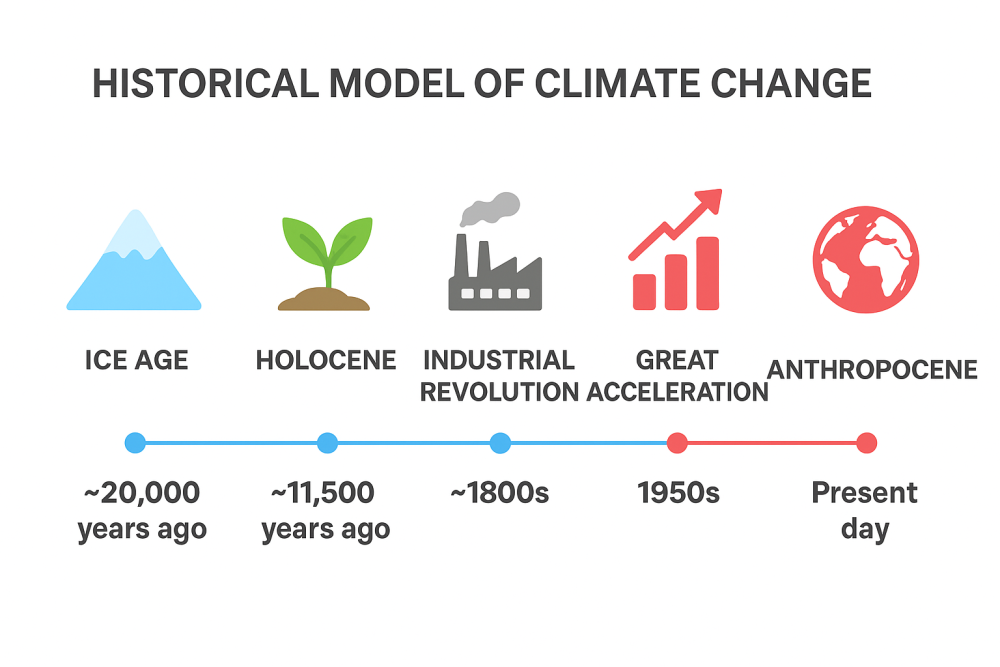 HISTORICAL MODEL OF CLIMATE CHANGE

ICE AGE

HOLOCENE

INDUSTRIAL REVOLUTION

GREAT ACCELERATION

ANTHROPOCENE

~20,000 years ago

~11,500 years ago

~1800s

1950s

Present day